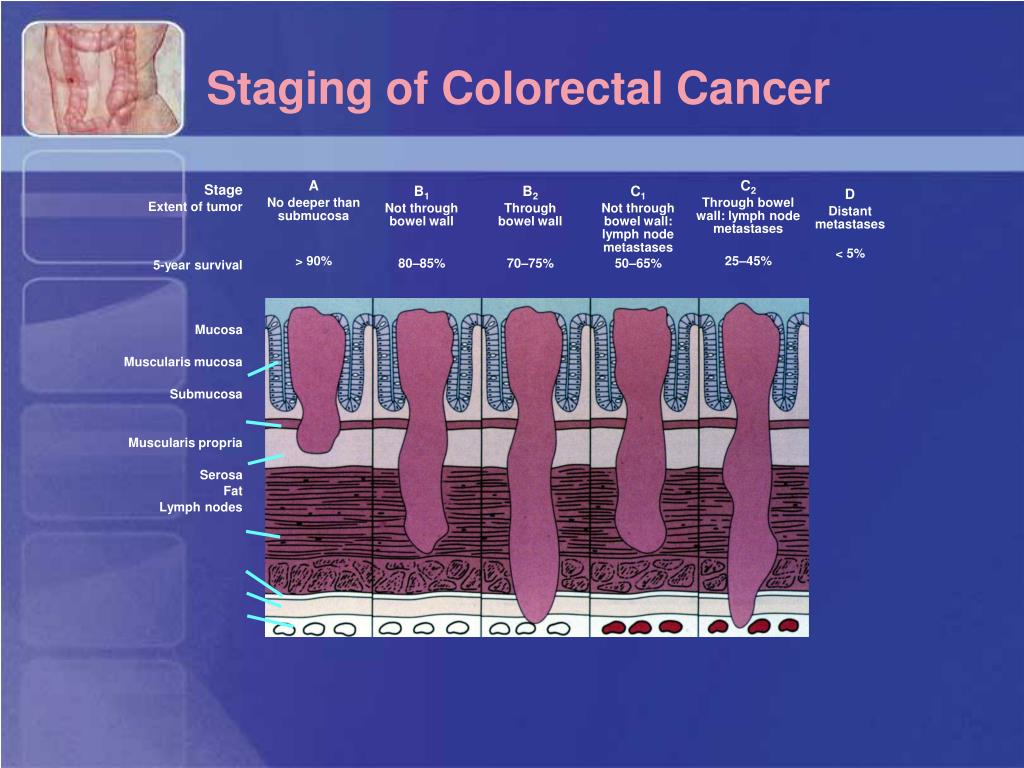 Staging of Colorectal Cancer

| Stage | A | $B_1$ | $B_2$ | $C_1$ | $C_2$ | D |
|---|---|---|---|---|---|---|
| Extent of tumor | No deeper than submucosa | Not through bowel wall | Through bowel wall | Not through bowel wall: lymph node metastases | Through bowel wall: lymph node metastases | Distant metastases |
| 5-year survival | > 90% | 80–85% | 70–75% | 50–65% | 25–45% | < 5% |

Mucosa
Muscularis mucosa
Submucosa
Muscularis propria
Serosa
Fat
Lymph nodes